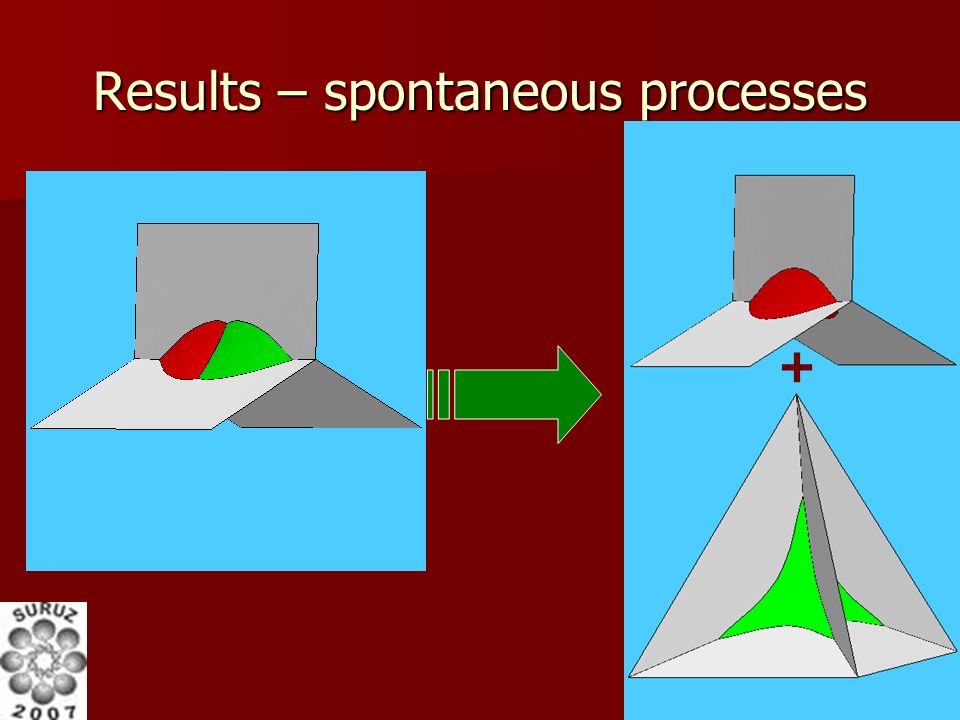 Results – spontaneous processes

+

SURUZ
2007